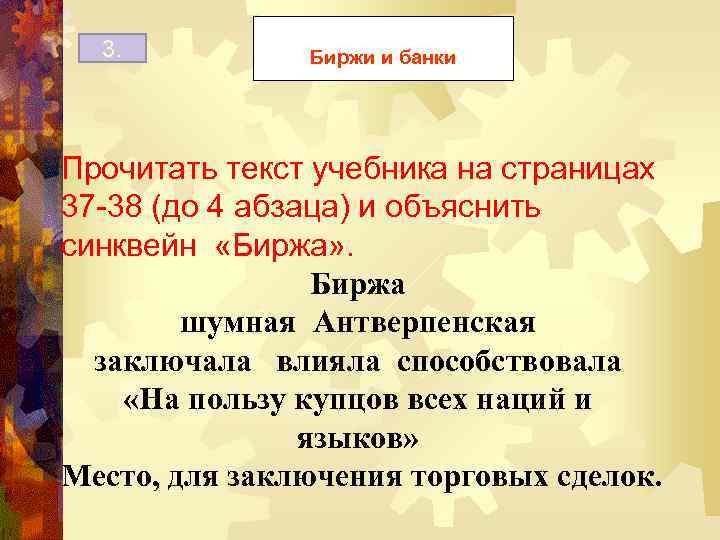 3.

Биржи и банки

Прочитать текст учебника на страницах 37-38 (до 4 абзаца) и объяснить синквейн «Биржа».

Биржа
шумная Антверпенская
заключала влияла способствовала
«На пользу купцов всех наций и языков»
Место, для заключения торговых сделок.